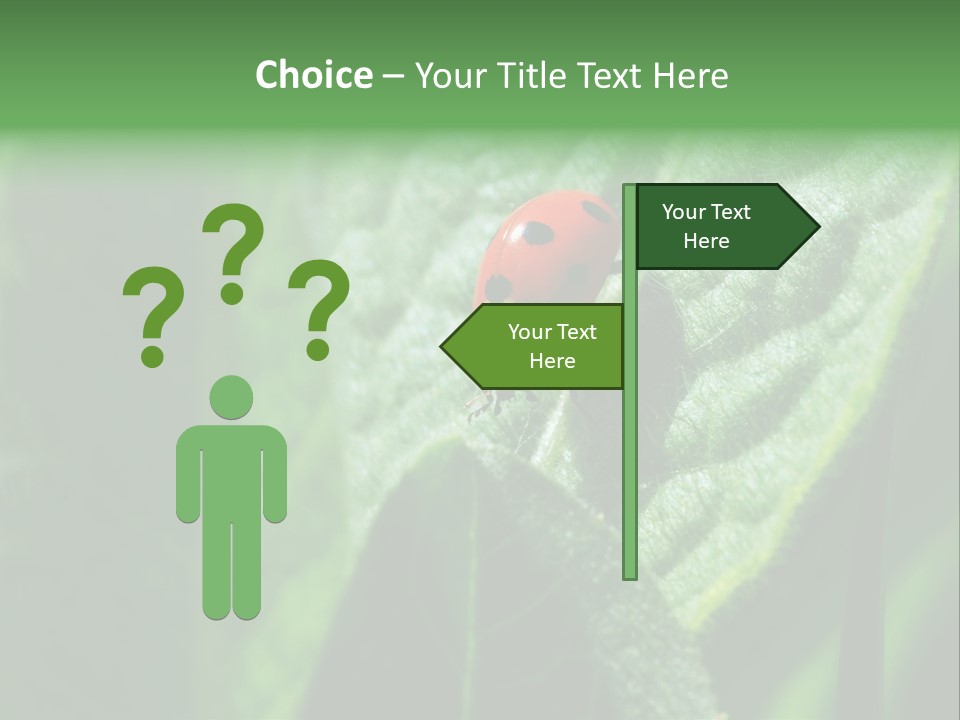 Choice – Your Title Text Here

? ? ?

Your Text Here

Your Text Here